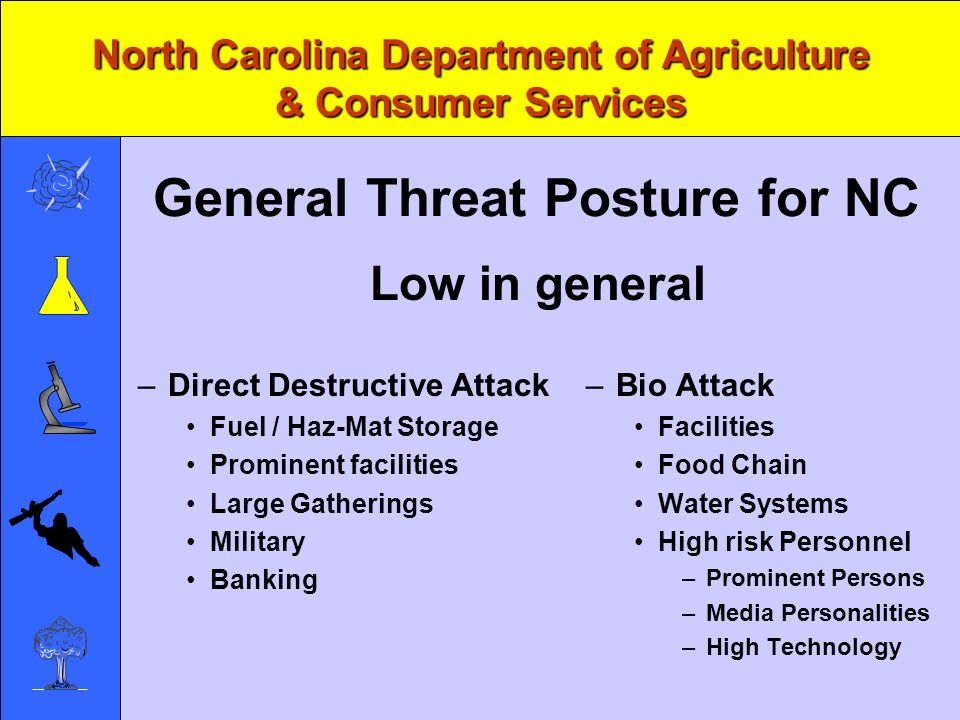 North Carolina Department of Agriculture
& Consumer Services

General Threat Posture for NC

Low in general

– Direct Destructive Attack
• Fuel / Haz-Mat Storage
• Prominent facilities
• Large Gatherings
• Military
• Banking

– Bio Attack
• Facilities
• Food Chain
• Water Systems
• High risk Personnel
– Prominent Persons
– Media Personalities
– High Technology